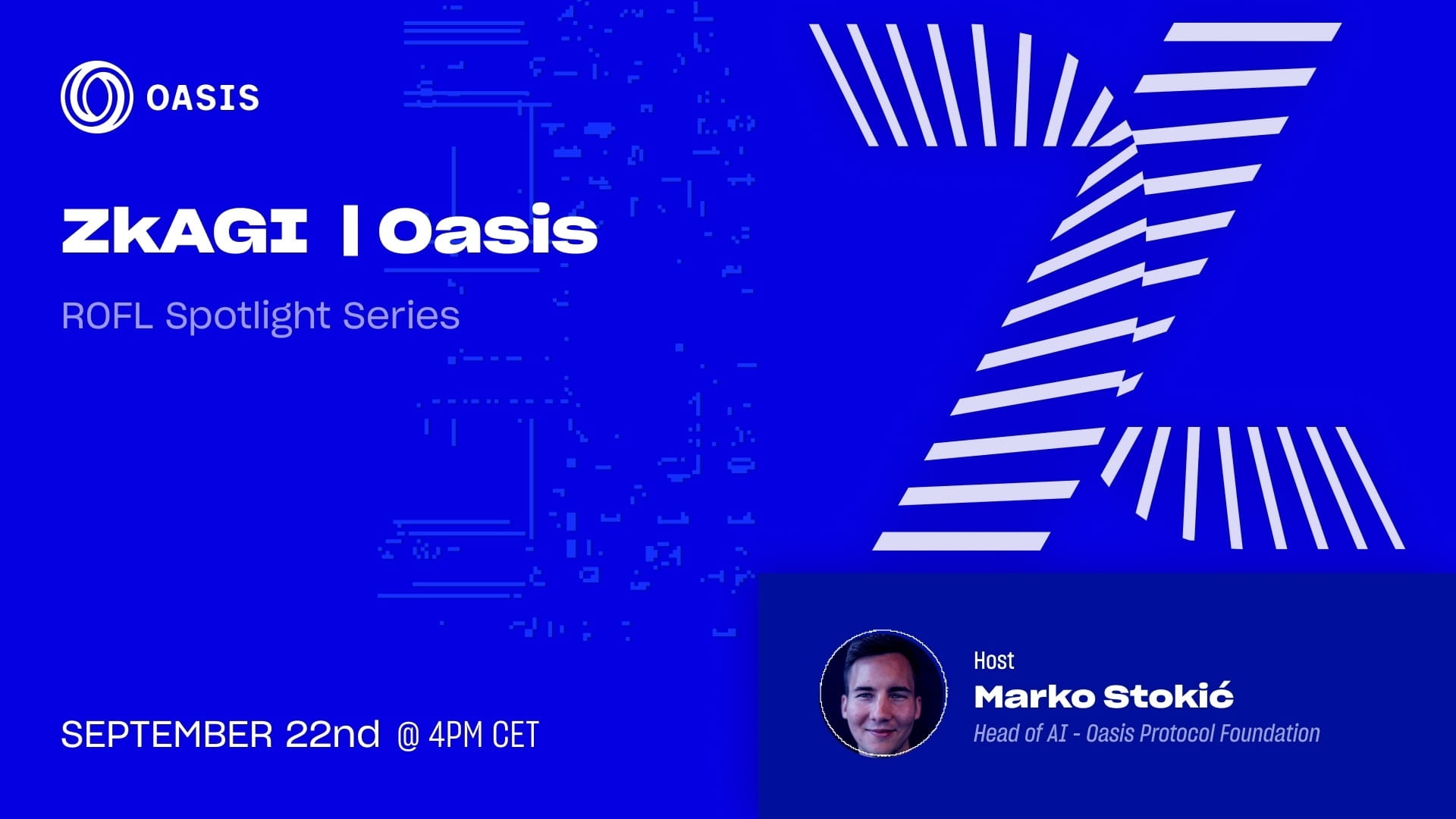 OASIS

ZkAGI | Oasis

ROFL Spotlight Series

SEPTEMBER 22nd @ 4PM CET

Host
Marko Stokić
Head of AI - Oasis Protocol Foundation